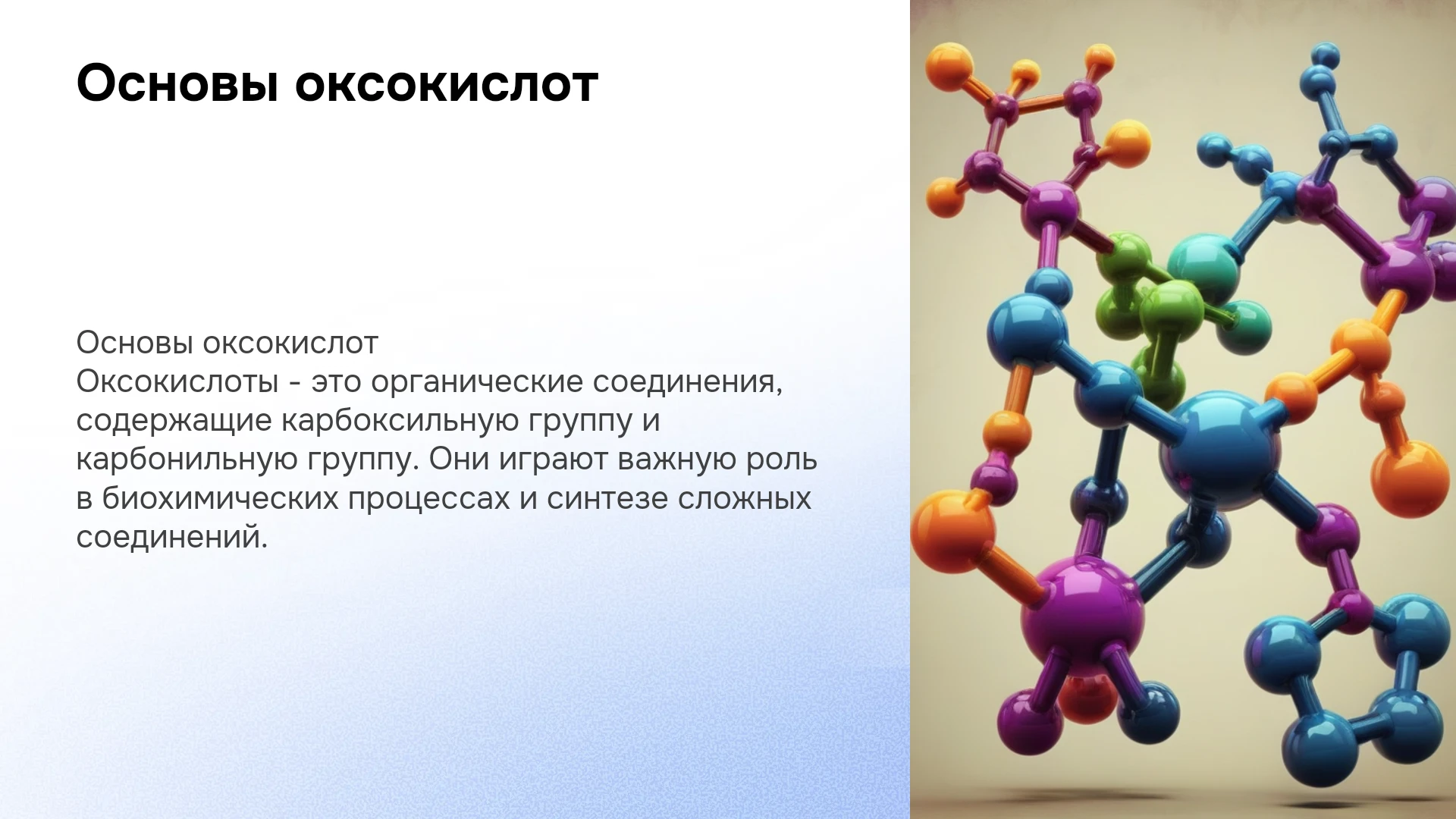 Основы оксокислот

Основы оксокислот
Оксокислоты - это органические соединения, содержащие карбоксильную группу и карбонильную группу. Они играют важную роль в биохимических процессах и синтезе сложных соединений.